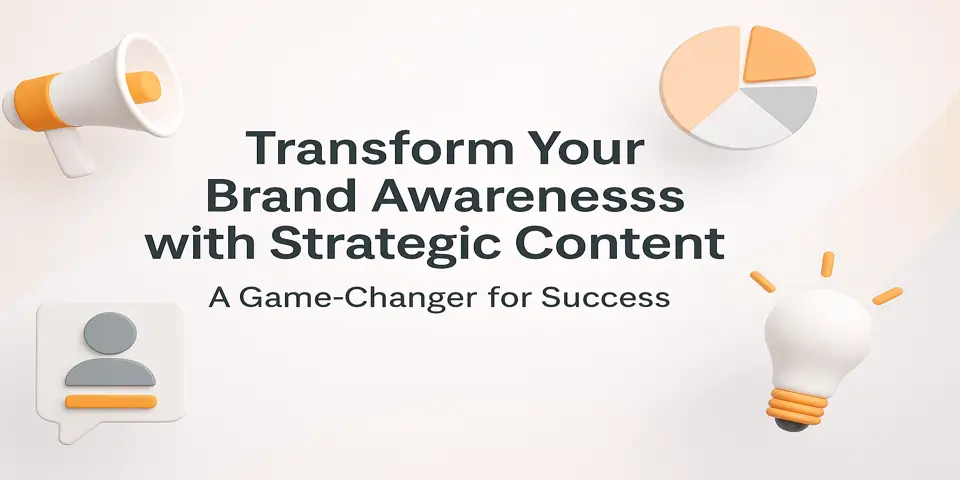 Transform Your Brand Awarenesss with Strategic Content

A Game-Changer for Success